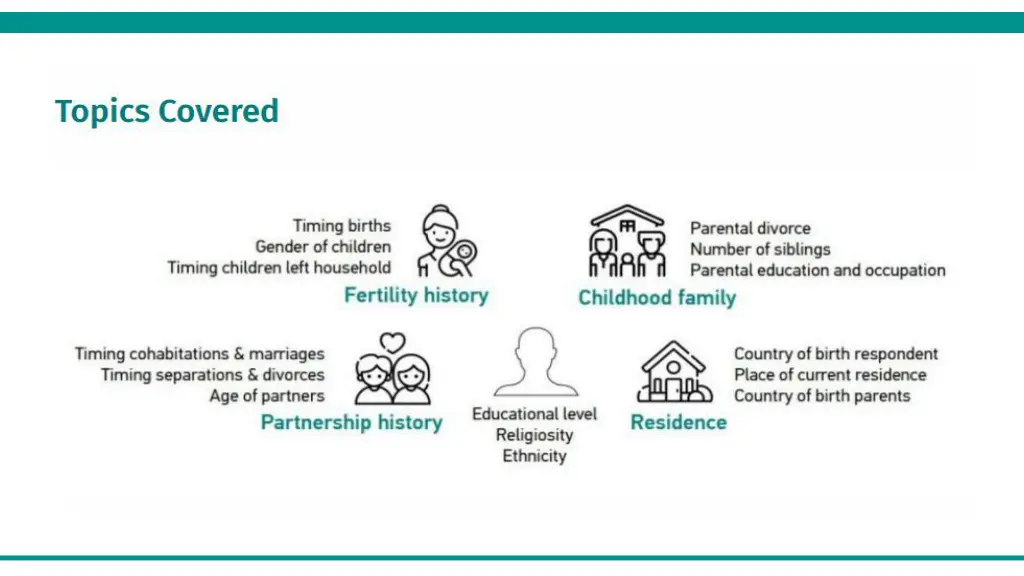 Topics Covered

Timing births
Gender of children
Timing children left household

Fertility history

Parental divorce
Number of siblings
Parental education and occupation

Childhood family

Timing cohabitations & marriages
Timing separations & divorces
Age of partners

Partnership history

Educational level
Religiosity
Ethnicity

Country of birth respondent
Place of current residence
Country of birth parents

Residence